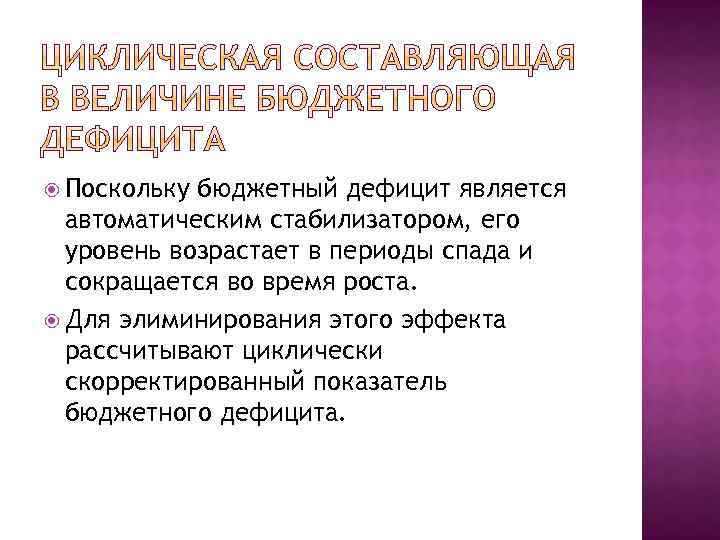 ЦИКЛИЧЕСКАЯ СОСТАВЛЯЮЩАЯ В ВЕЛИЧИНЕ БЮДЖЕТНОГО ДЕФИЦИТА

Поскольку бюджетный дефицит является автоматическим стабилизатором, его уровень возрастает в периоды спада и сокращается во время роста.

Для элиминирования этого эффекта рассчитывают циклически скорректированный показатель бюджетного дефицита.